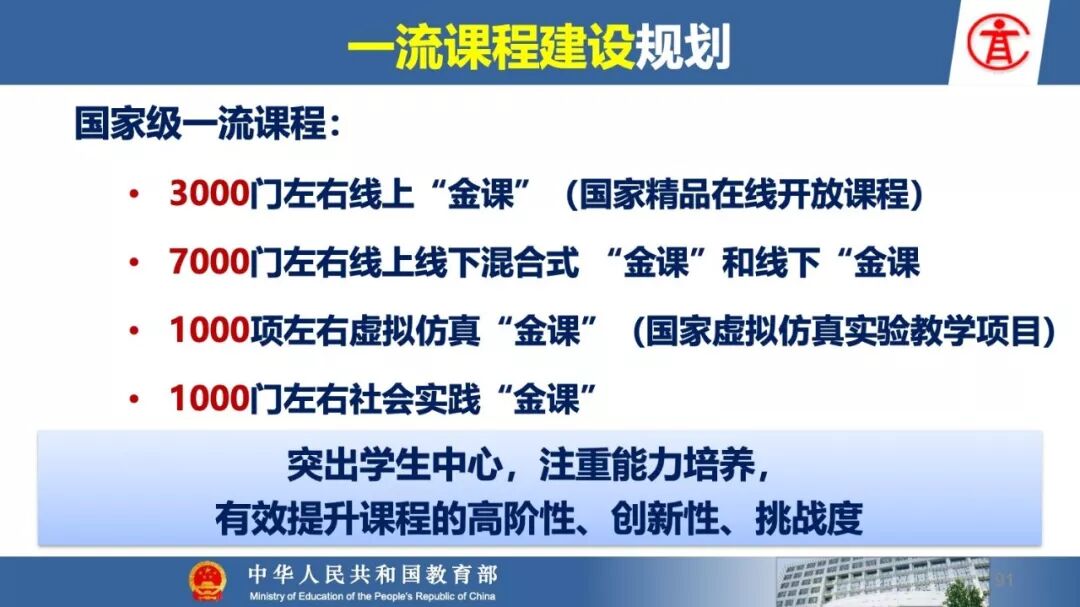 一流课程建设规划

国家级一流课程：

• 3000门左右线上“金课”（国家精品在线开放课程）
• 7000门左右线上线下混合式 “金课”和线下“金课
• 1000项左右虚拟仿真“金课”（国家虚拟仿真实验教学项目）
• 1000门左右社会实践“金课”

突出学生中心，注重能力培养，
有效提升课程的高阶性、创新性、挑战度

中华人民共和国教育部
Ministry of Education of the People's Republic of China

91